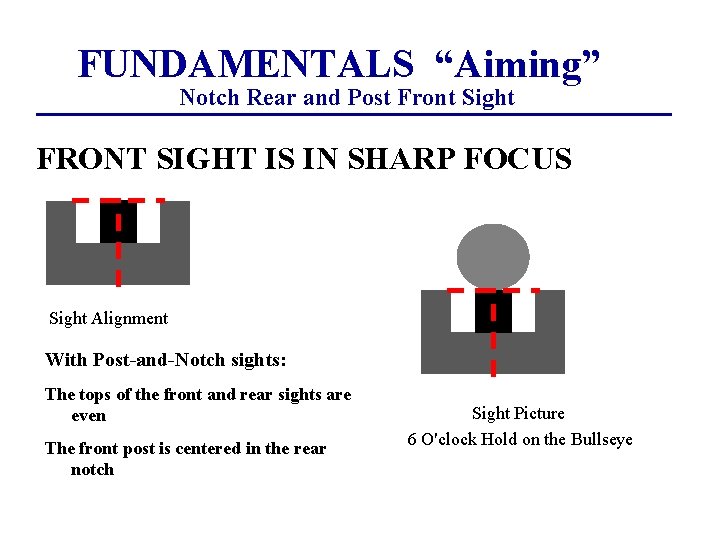 FUNDAMENTALS “Aiming”
Notch Rear and Post Front Sight

FRONT SIGHT IS IN SHARP FOCUS

Sight Alignment

With Post-and-Notch sights:

The tops of the front and rear sights are even

The front post is centered in the rear notch

Sight Picture
6 O'clock Hold on the Bullseye